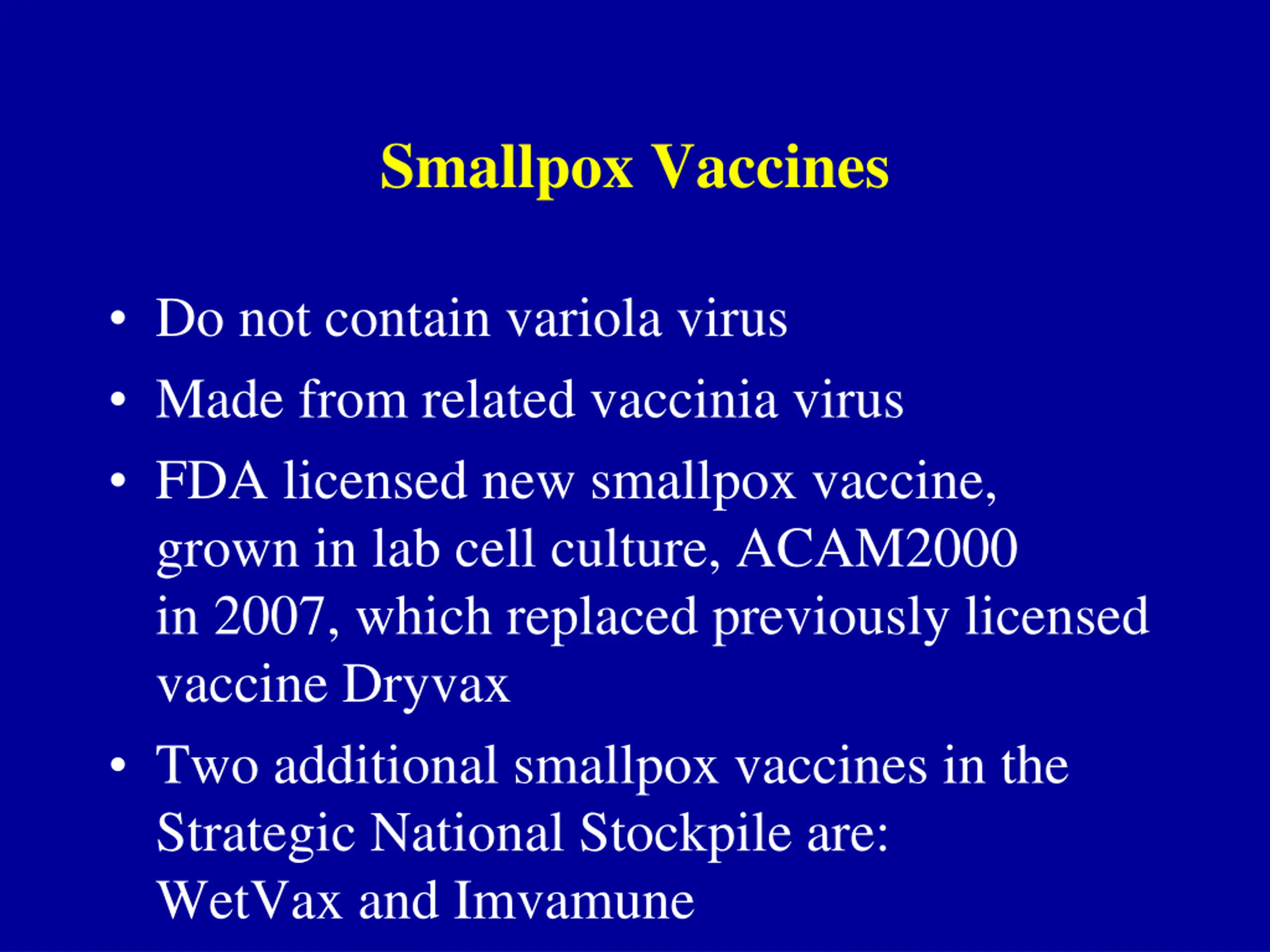 Smallpox Vaccines

• Do not contain variola virus
• Made from related vaccinia virus
• FDA licensed new smallpox vaccine, grown in lab cell culture, ACAM2000 in 2007, which replaced previously licensed vaccine Dryvax
• Two additional smallpox vaccines in the Strategic National Stockpile are: WetVax and Imvamune